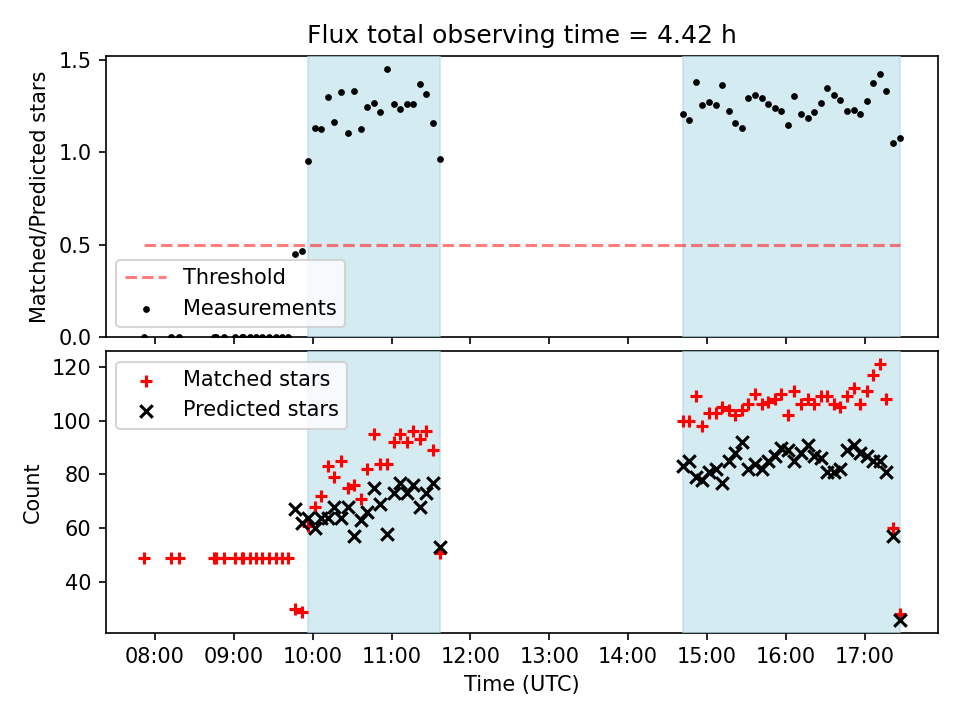 Flux total observing time = 4.42 h

Matched/Predicted stars

1.5
1.0
0.5
0.0

Threshold
Measurements

Count

120
100
80
60
40

Matched stars
Predicted stars

08:00 09:00 10:00 11:00 12:00 13:00 14:00 15:00 16:00 17:00

Time (UTC)